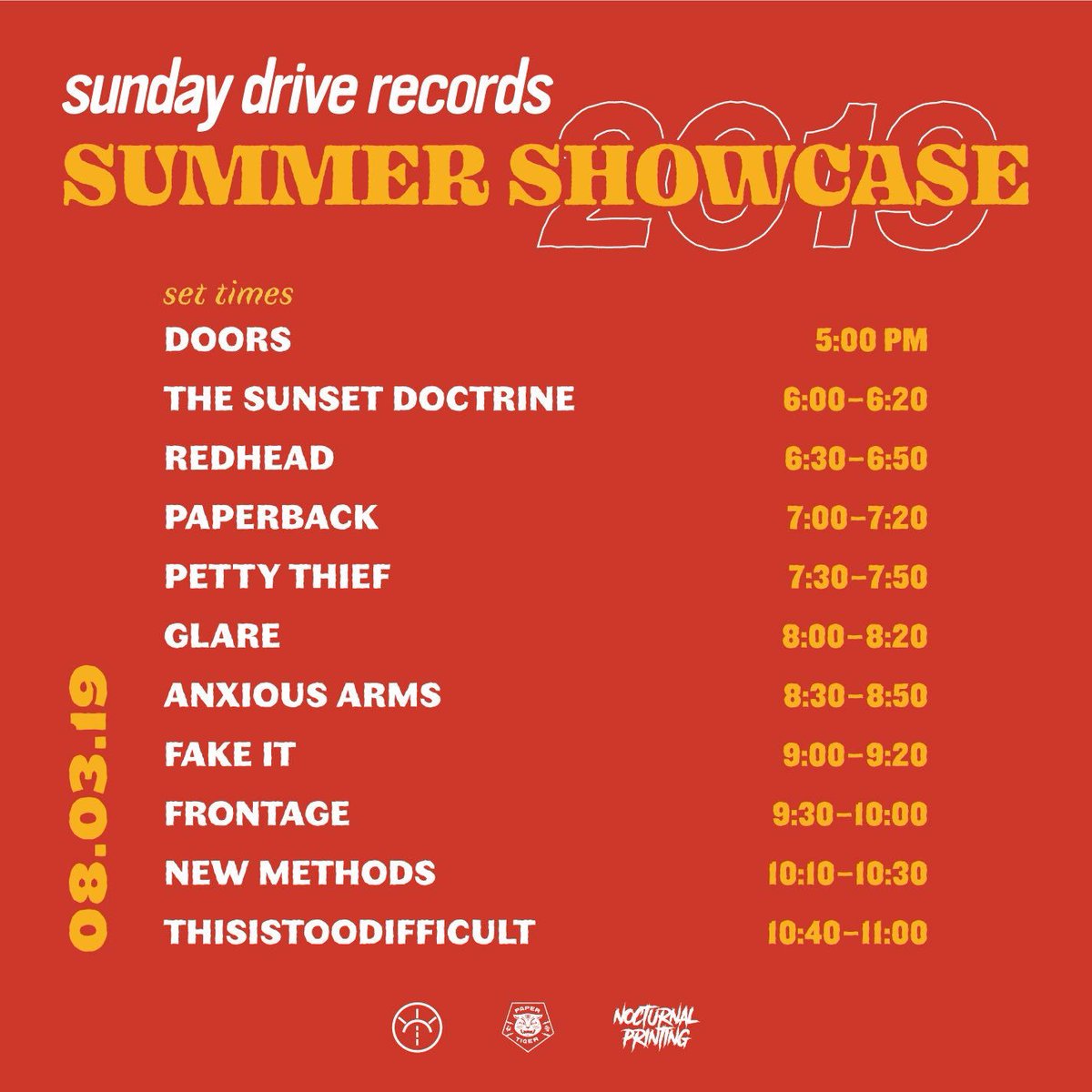 sunday drive records
SUMMER SHOWCASE 2019

set times

| | |
|---|---|
| DOORS | 5:00 PM |
| THE SUNSET DOCTRINE | 6:00–6:20 |
| REDHEAD | 6:30–6:50 |
| PAPERBACK | 7:00–7:20 |
| PETTY THIEF | 7:30–7:50 |
| GLARE | 8:00–8:20 |
| ANXIOUS ARMS | 8:30–8:50 |
| FAKE IT | 9:00–9:20 |
| FRONTAGE | 9:30–10:00 |
| NEW METHODS | 10:10–10:30 |
| THISISTOODIFFICULT | 10:40–11:00 |

08.03.19

PAPER TIGER
NOCTURNAL PRINTING